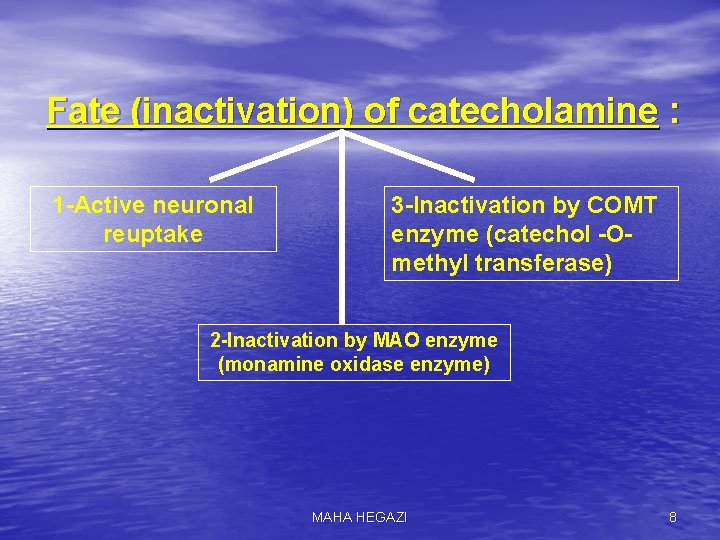 Fate (inactivation) of catecholamine :

1-Active neuronal reuptake

3-Inactivation by COMT enzyme (catechol -O-methyl transferase)

2-Inactivation by MAO enzyme (monamine oxidase enzyme)

MAHA HEGAZI

8